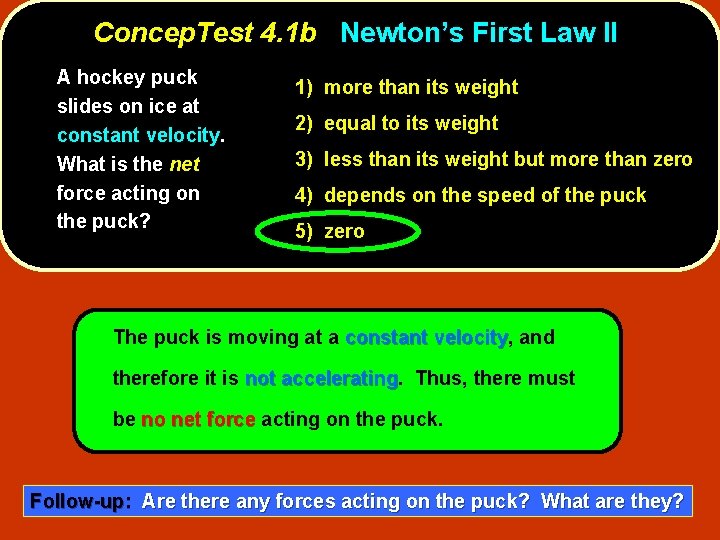 ConcepTest 4.1b Newton's First Law II

A hockey puck slides on ice at constant velocity. What is the net force acting on the puck?

1) more than its weight
2) equal to its weight
3) less than its weight but more than zero
4) depends on the speed of the puck
5) zero

The puck is moving at a constant velocity, and therefore it is not accelerating. Thus, there must be no net force acting on the puck.

Follow-up: Are there any forces acting on the puck? What are they?